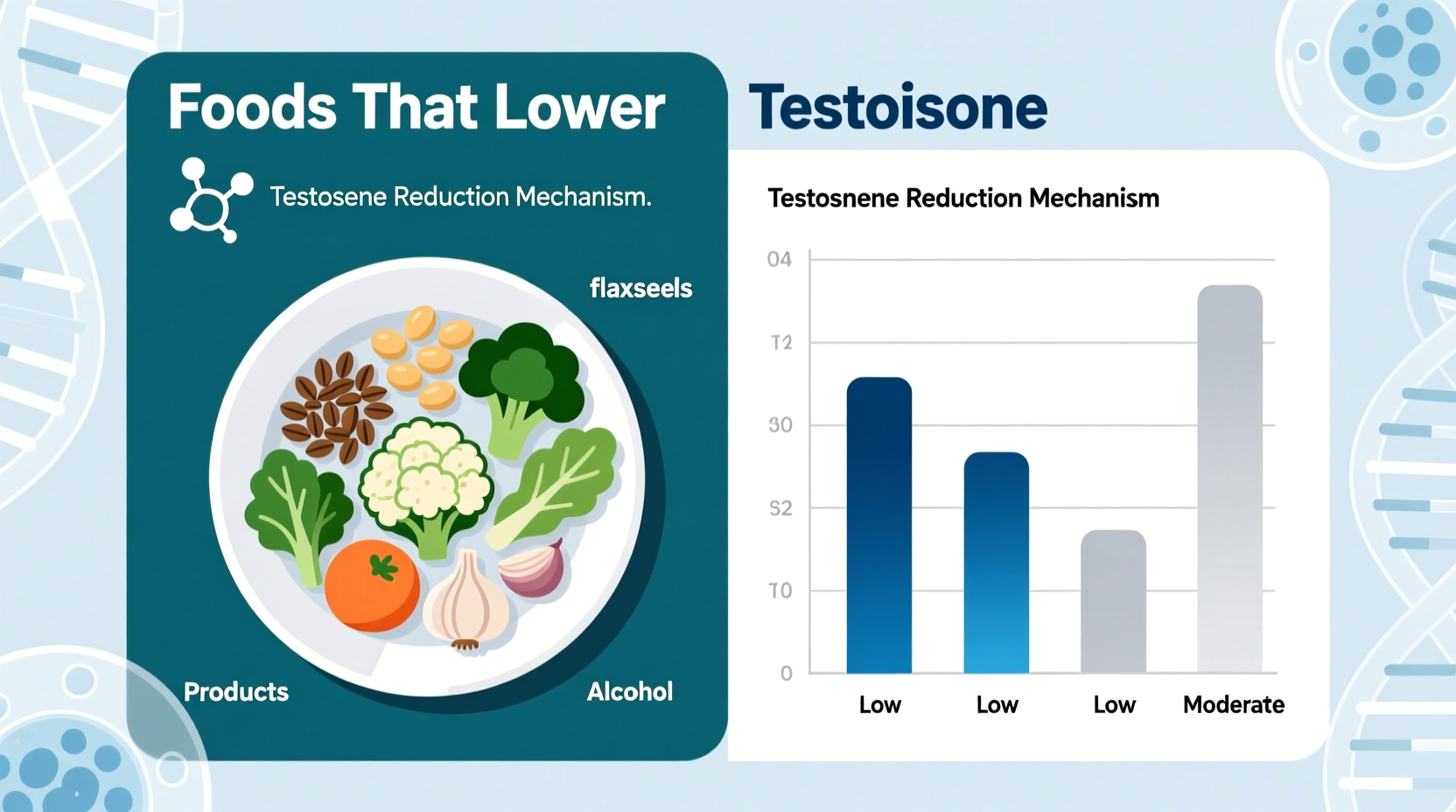 Foods That Lower Testoisone

Testosene Reduction Mechanism.

flaxseels

Products

Alcohol

Testosnene Reduction Mechanism

04
T2
30
S2
T0
0

Low
Low
Low
Moderate